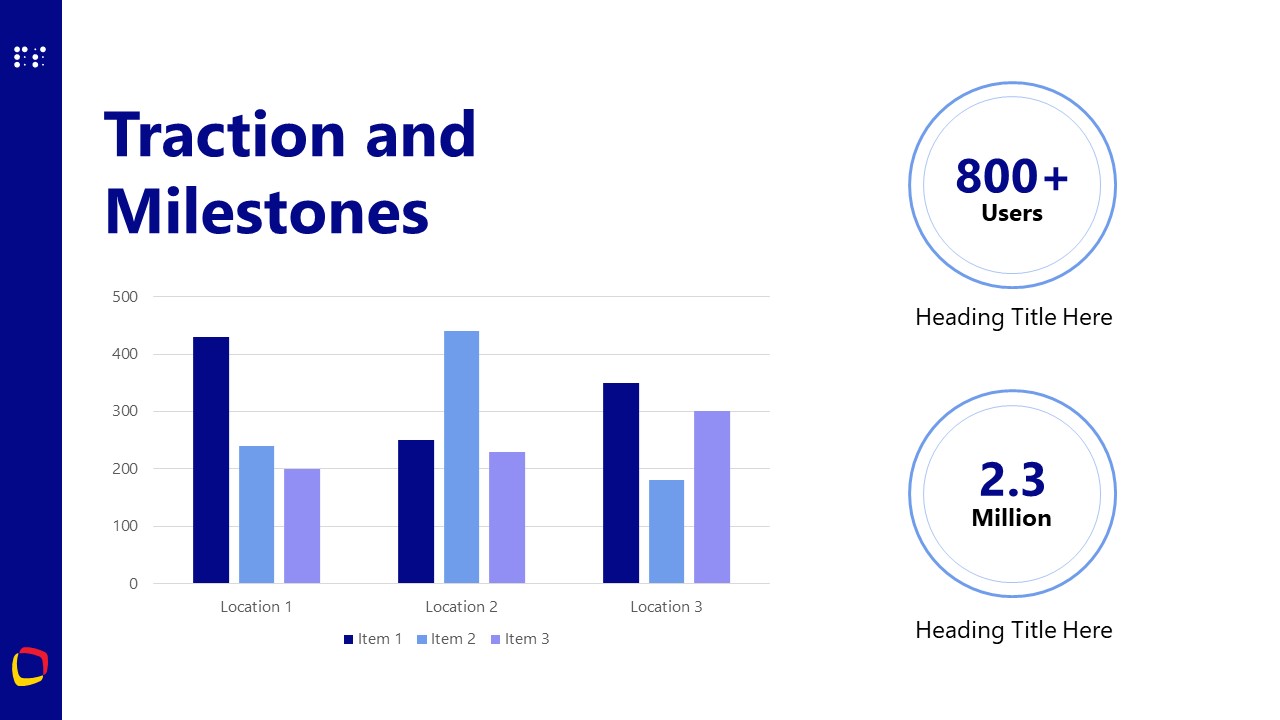 Traction and Milestones

500
400
300
200
100
0
Location 1
Location 2
Location 3
Item 1 Item 2 Item 3

800+
Users
Heading Title Here

2.3
Million
Heading Title Here